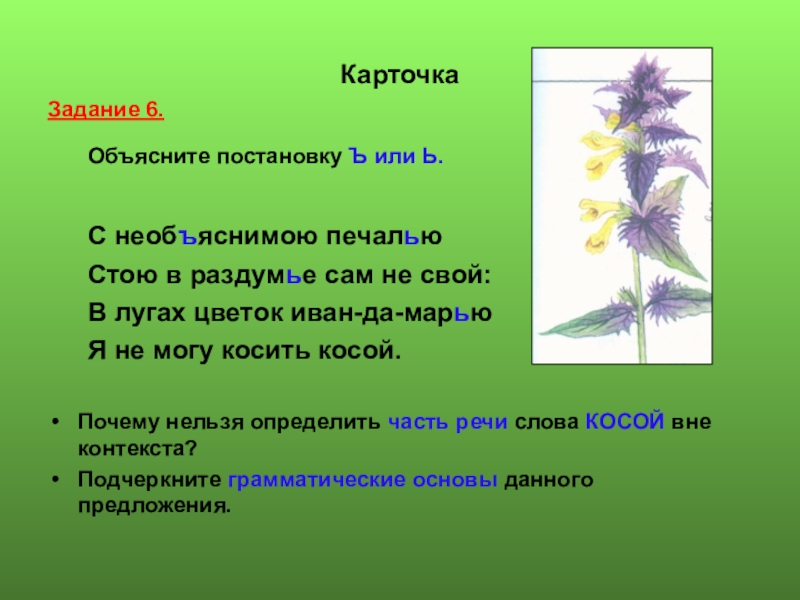 Карточка

Задание 6.

Объясните постановку Ъ или Ь.

С необъяснимою печалью
Стою в раздумье сам не свой:
В лугах цветок иван-да-марью
Я не могу косить косой.

• Почему нельзя определить часть речи слова КОСОЙ вне контекста?
• Подчеркните грамматические основы данного предложения.